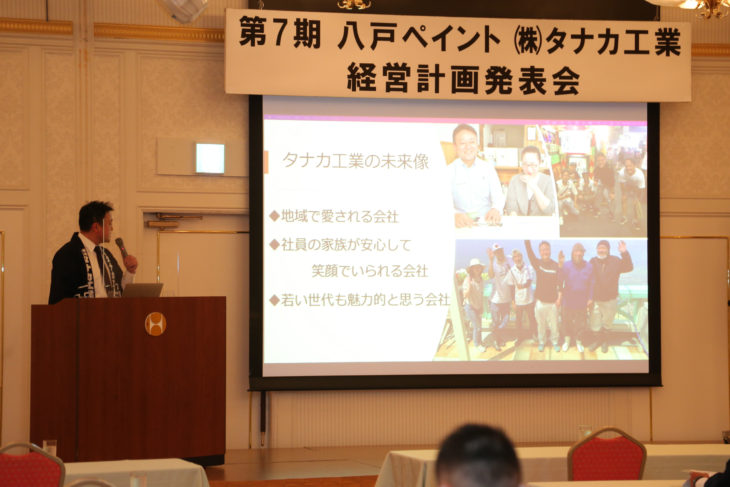 第7期 八戸ペイント ㈱タナカ工業
経営計画発表会

タナカ工業の未来像

◆地域で愛される会社
◆社員の家族が安心して
笑顔でいられる会社
◆若い世代も魅力的と思う会社